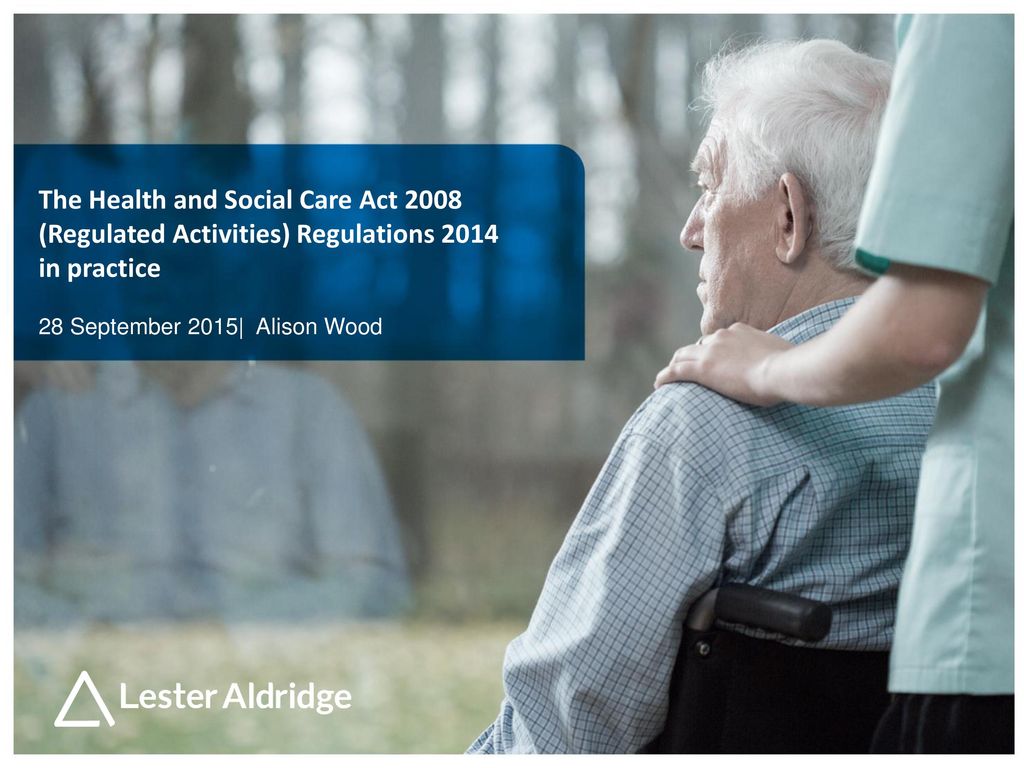 The Health and Social Care Act 2008 (Regulated Activities) Regulations 2014 in practice

28 September 2015| Alison Wood

Lester Aldridge